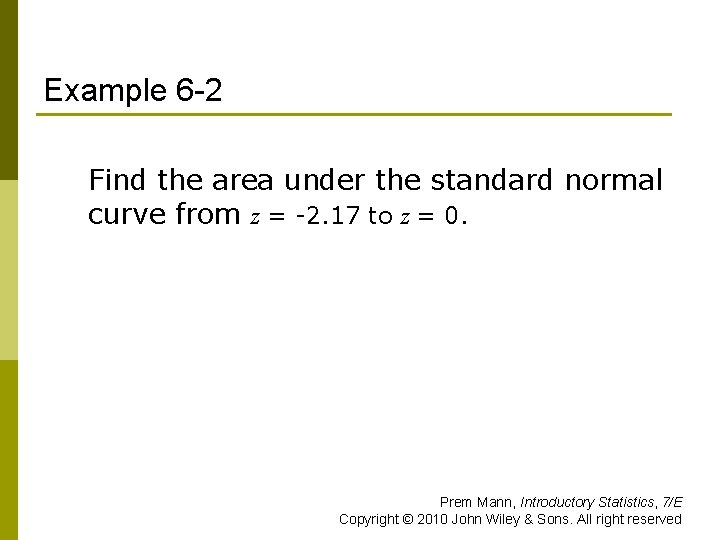 Example 6-2

Find the area under the standard normal curve from $z = -2.17$ to $z = 0$.

Prem Mann, Introductory Statistics, 7/E
Copyright © 2010 John Wiley & Sons. All right reserved